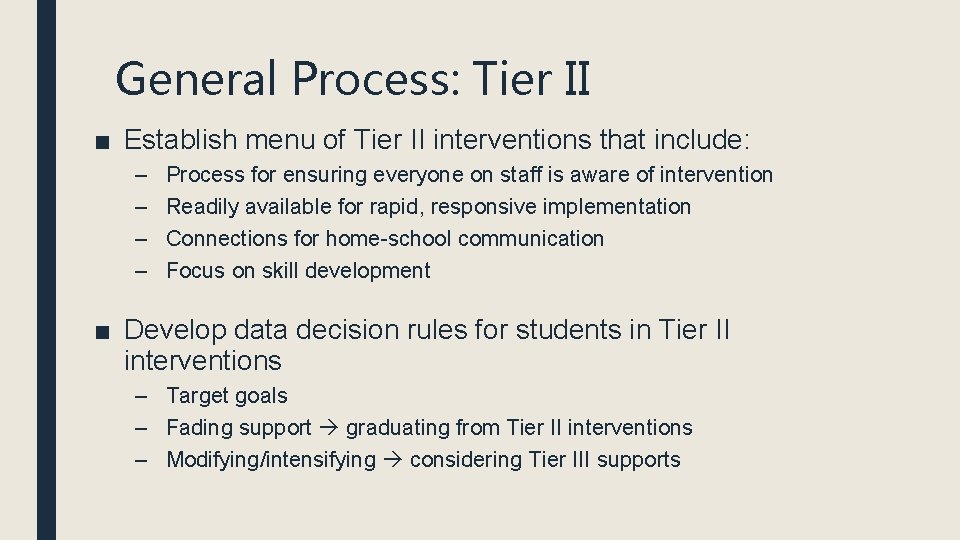 General Process: Tier II

■ Establish menu of Tier II interventions that include:

– Process for ensuring everyone on staff is aware of intervention
– Readily available for rapid, responsive implementation
– Connections for home-school communication
– Focus on skill development

■ Develop data decision rules for students in Tier II interventions

– Target goals
– Fading support → graduating from Tier II interventions
– Modifying/intensifying → considering Tier III supports